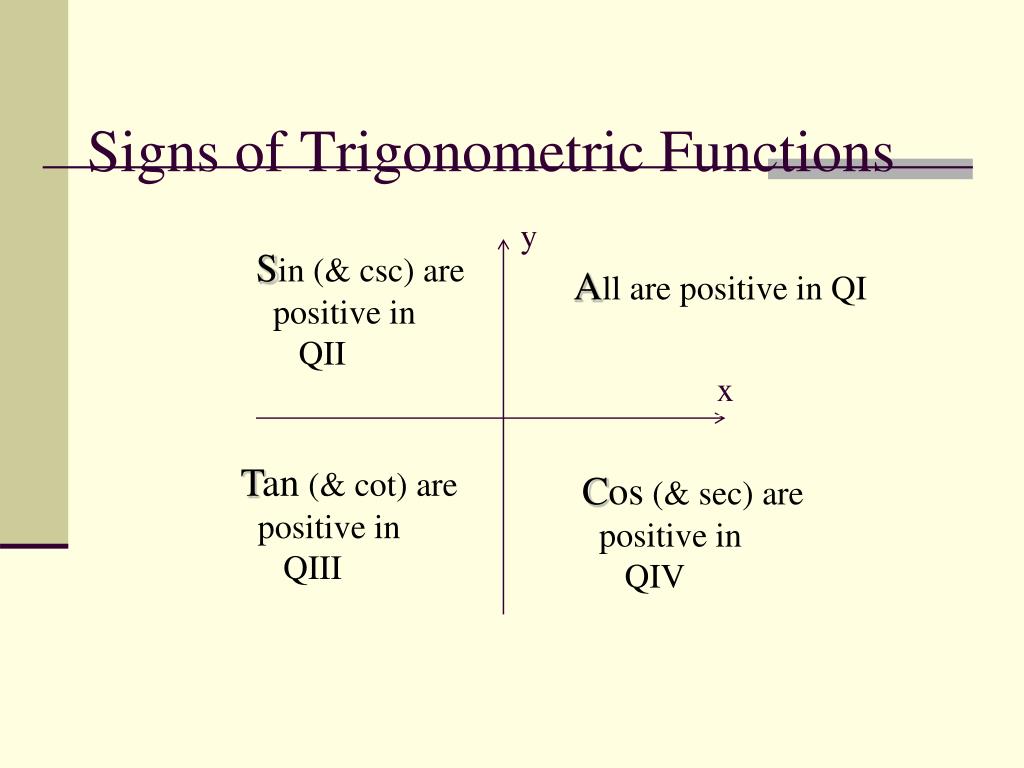 Signs of Trigonometric Functions

y

Sin (& csc) are positive in QII

All are positive in QI

x

Tan (& cot) are positive in QIII

Cos (& sec) are positive in QIV